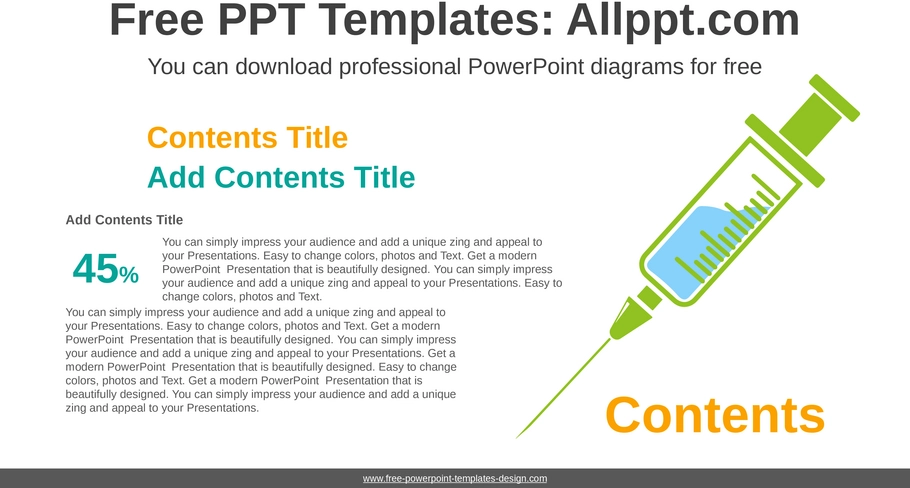 Free PPT Templates: Allppt.com

You can download professional PowerPoint diagrams for free

Contents Title

Add Contents Title

Add Contents Title

45%

You can simply impress your audience and add a unique zing and appeal to your Presentations. Easy to change colors, photos and Text. Get a modern PowerPoint Presentation that is beautifully designed. You can simply impress your audience and add a unique zing and appeal to your Presentations. Easy to change colors, photos and Text.

You can simply impress your audience and add a unique zing and appeal to your Presentations. Easy to change colors, photos and Text. Get a modern PowerPoint Presentation that is beautifully designed. You can simply impress your audience and add a unique zing and appeal to your Presentations. Get a modern PowerPoint Presentation that is beautifully designed. Easy to change colors, photos and Text. Get a modern PowerPoint Presentation that is beautifully designed. You can simply impress your audience and add a unique zing and appeal to your Presentations.

Contents

www.free-powerpoint-templates-design.com